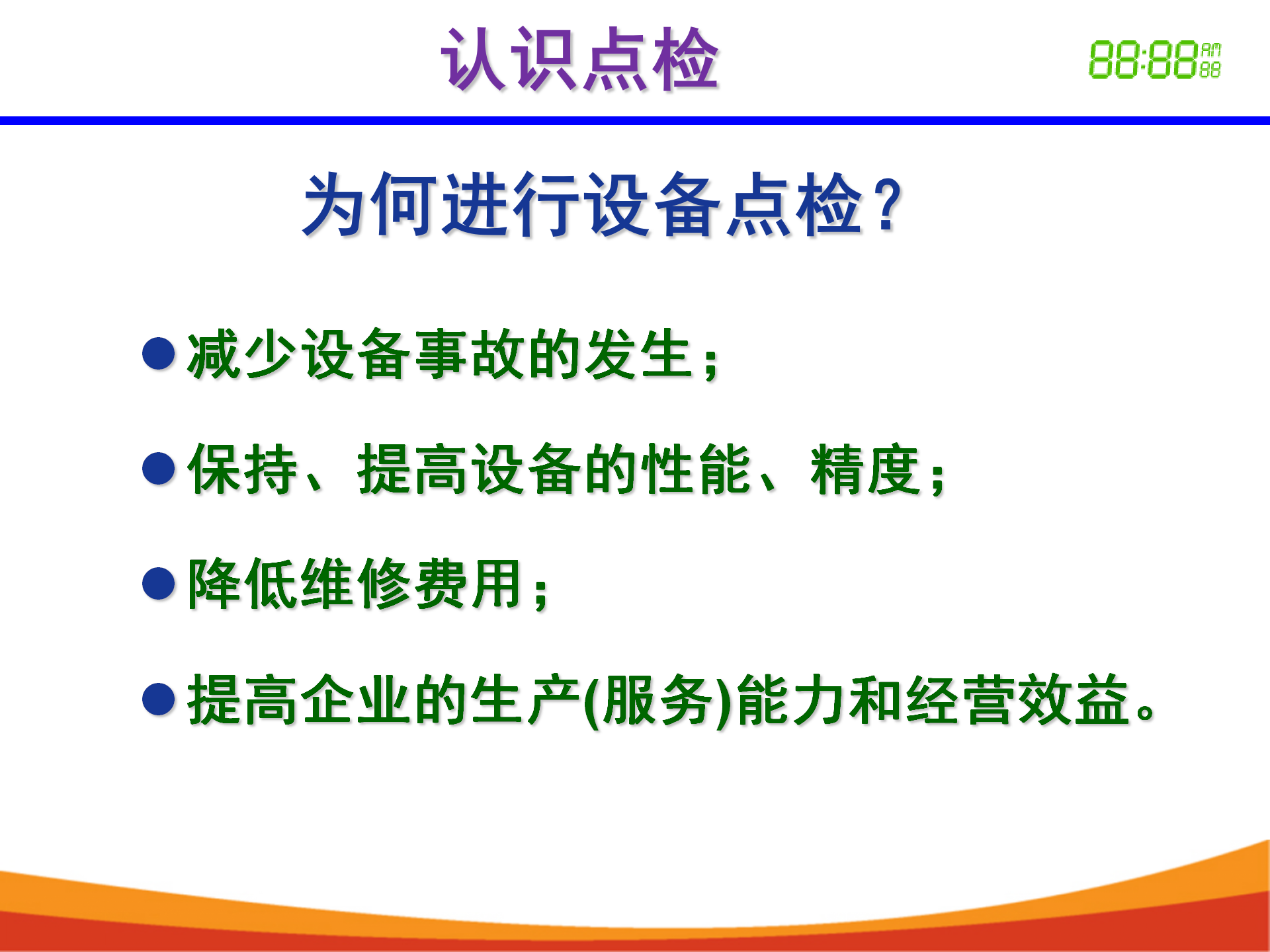 认识点检

88:88 AM 88

为何进行设备点检？

●减少设备事故的发生；

●保持、提高设备的性能、精度；

●降低维修费用；

●提高企业的生产(服务)能力和经营效益。